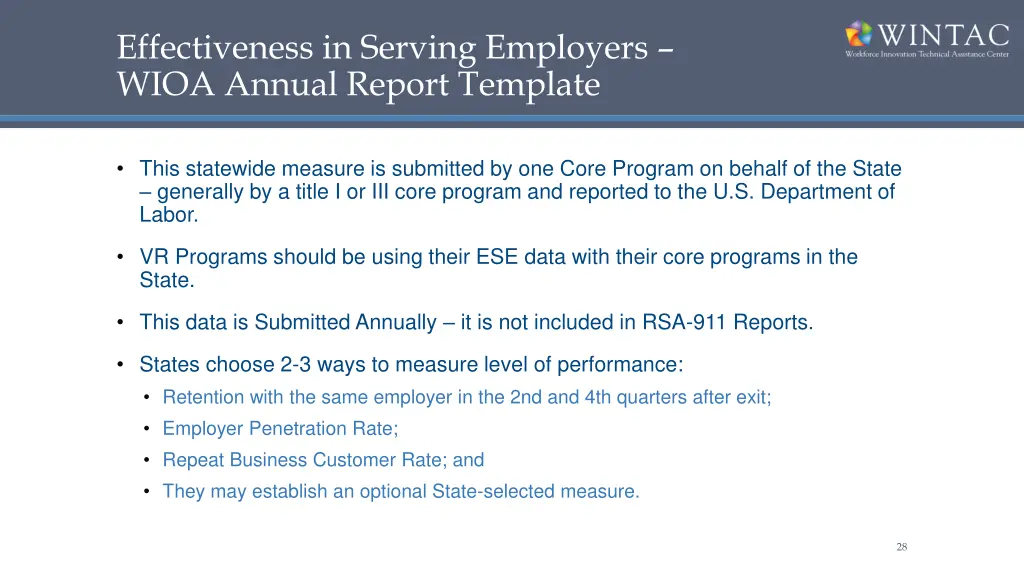 Effectiveness in Serving Employers – WIOA Annual Report Template

WINTAC
Workforce Innovation Technical Assistance Center

• This statewide measure is submitted by one Core Program on behalf of the State – generally by a title I or III core program and reported to the U.S. Department of Labor.

• VR Programs should be using their ESE data with their core programs in the State.

• This data is Submitted Annually – it is not included in RSA-911 Reports.

• States choose 2-3 ways to measure level of performance:
  • Retention with the same employer in the 2nd and 4th quarters after exit;
  • Employer Penetration Rate;
  • Repeat Business Customer Rate; and
  • They may establish an optional State-selected measure.

28